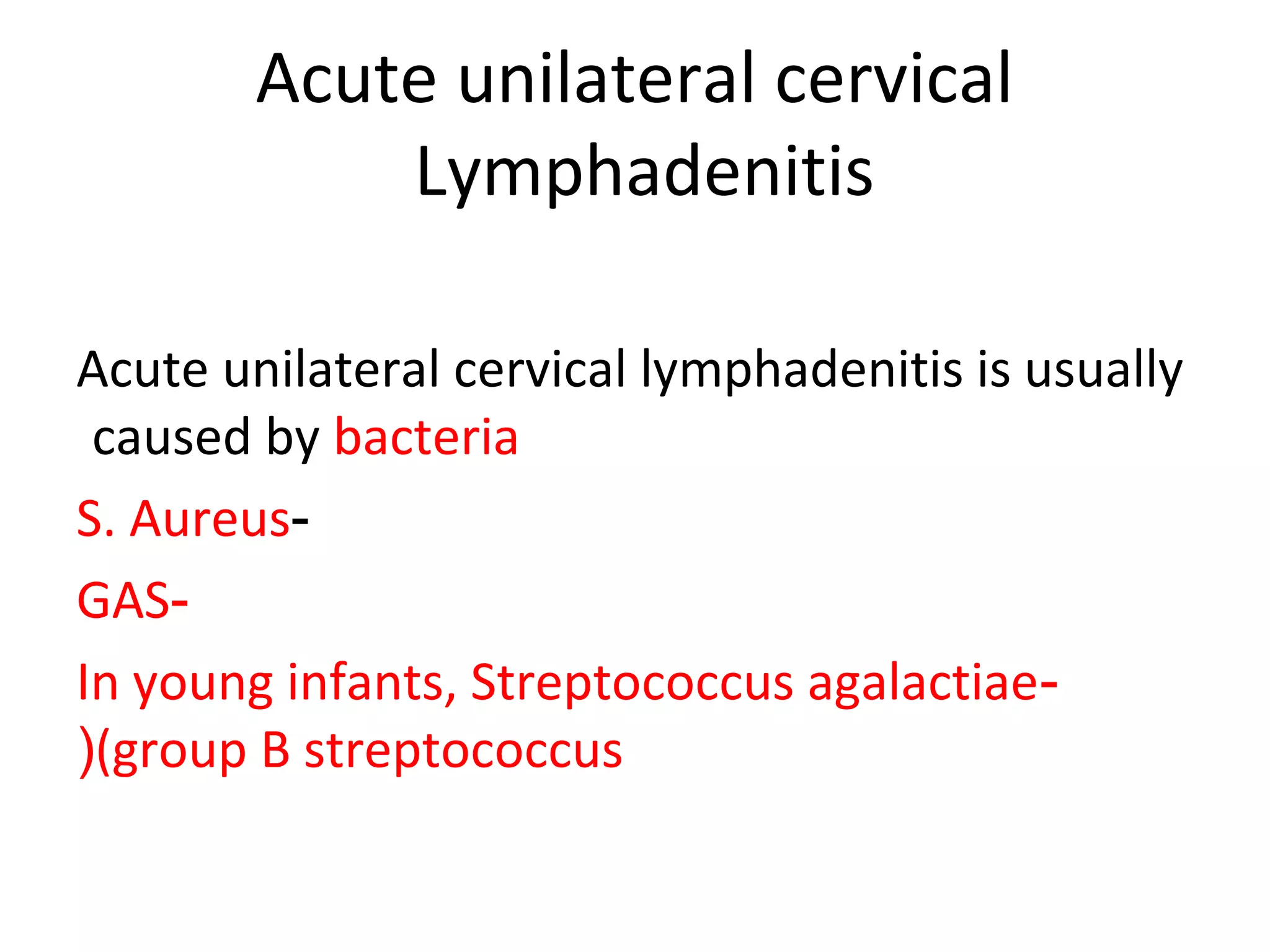 Acute unilateral cervical Lymphadenitis

Acute unilateral cervical lymphadenitis is usually caused by bacteria

S. Aureus-

GAS-

In young infants, Streptococcus agalactiae-)(group B streptococcus